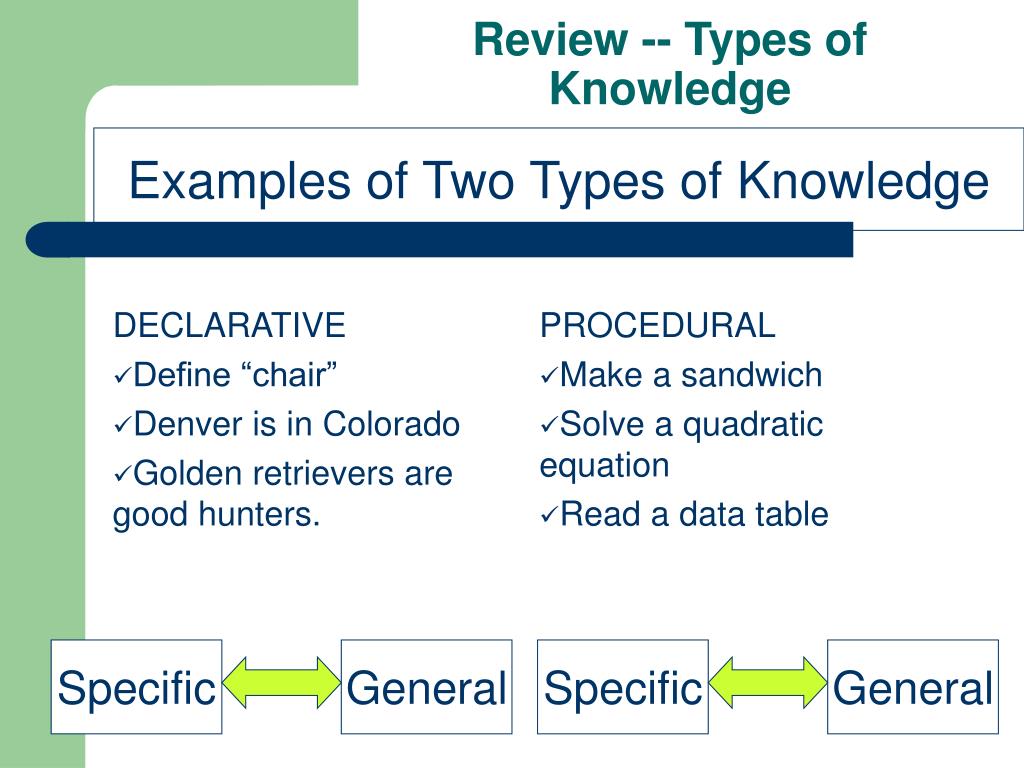 Review -- Types of Knowledge

Examples of Two Types of Knowledge

DECLARATIVE
✓Define “chair”
✓Denver is in Colorado
✓Golden retrievers are good hunters.

PROCEDURAL
✓Make a sandwich
✓Solve a quadratic equation
✓Read a data table

Specific General Specific General